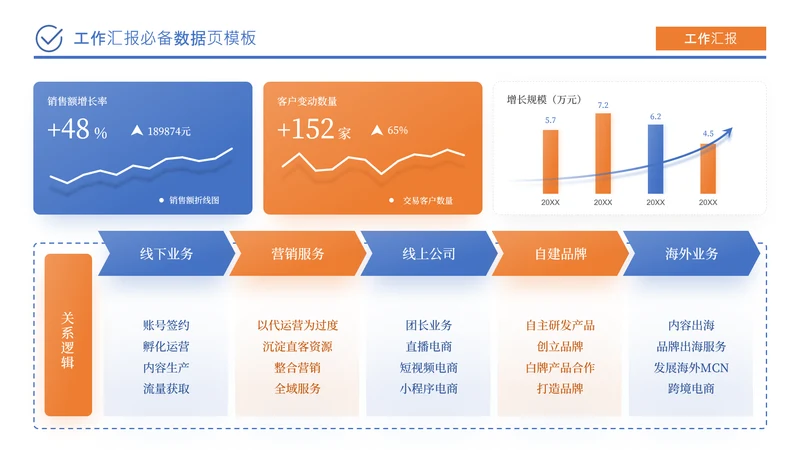 工作汇报必备数据页模板

工作汇报

销售额增长率
+48 %
189874元
销售额折线图

客户变动数量
+152 家
65%
交易客户数量

增长规模（万元）
5.7
7.2
6.2
4.5
20XX
20XX
20XX
20XX

关系逻辑

线下业务
账号签约
孵化运营
内容生产
流量获取

营销服务
以代运营为过度
沉淀直客资源
整合营销
全域服务

线上公司
团长业务
直播电商
短视频电商
小程序电商

自建品牌
自主研发产品
创立品牌
白牌产品合作
打造品牌

海外业务
内容出海
品牌出海服务
发展海外MCN
跨境电商